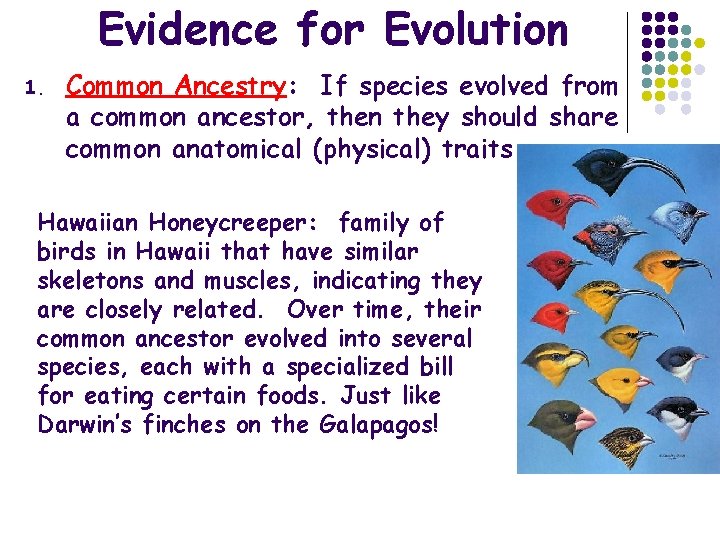 Evidence for Evolution

1. Common Ancestry: If species evolved from a common ancestor, then they should share common anatomical (physical) traits

Hawaiian Honeycreeper: family of birds in Hawaii that have similar skeletons and muscles, indicating they are closely related. Over time, their common ancestor evolved into several species, each with a specialized bill for eating certain foods. Just like Darwin's finches on the Galapagos!